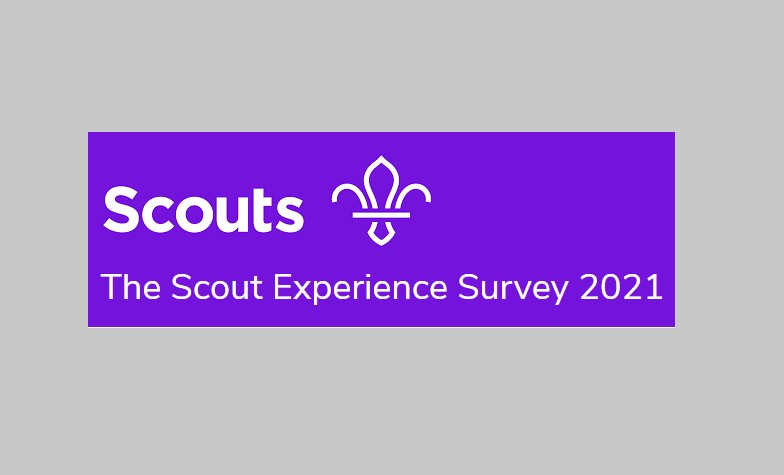 Scouts

The Scout Experience Survey 2021